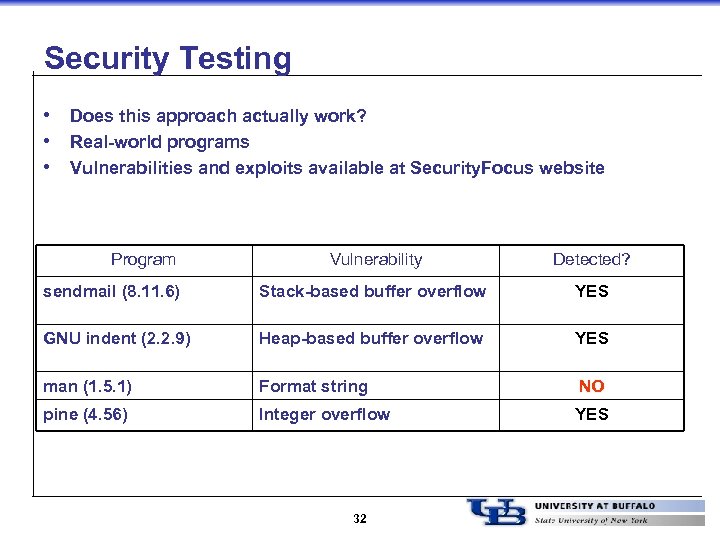 Security Testing

• Does this approach actually work?
• Real-world programs
• Vulnerabilities and exploits available at SecurityFocus website

| Program | Vulnerability | Detected? |
|---|---|---|
| sendmail (8.11.6) | Stack-based buffer overflow | YES |
| GNU indent (2.2.9) | Heap-based buffer overflow | YES |
| man (1.5.1) | Format string | NO |
| pine (4.56) | Integer overflow | YES |

32

UB UNIVERSITY AT BUFFALO
State University of New York